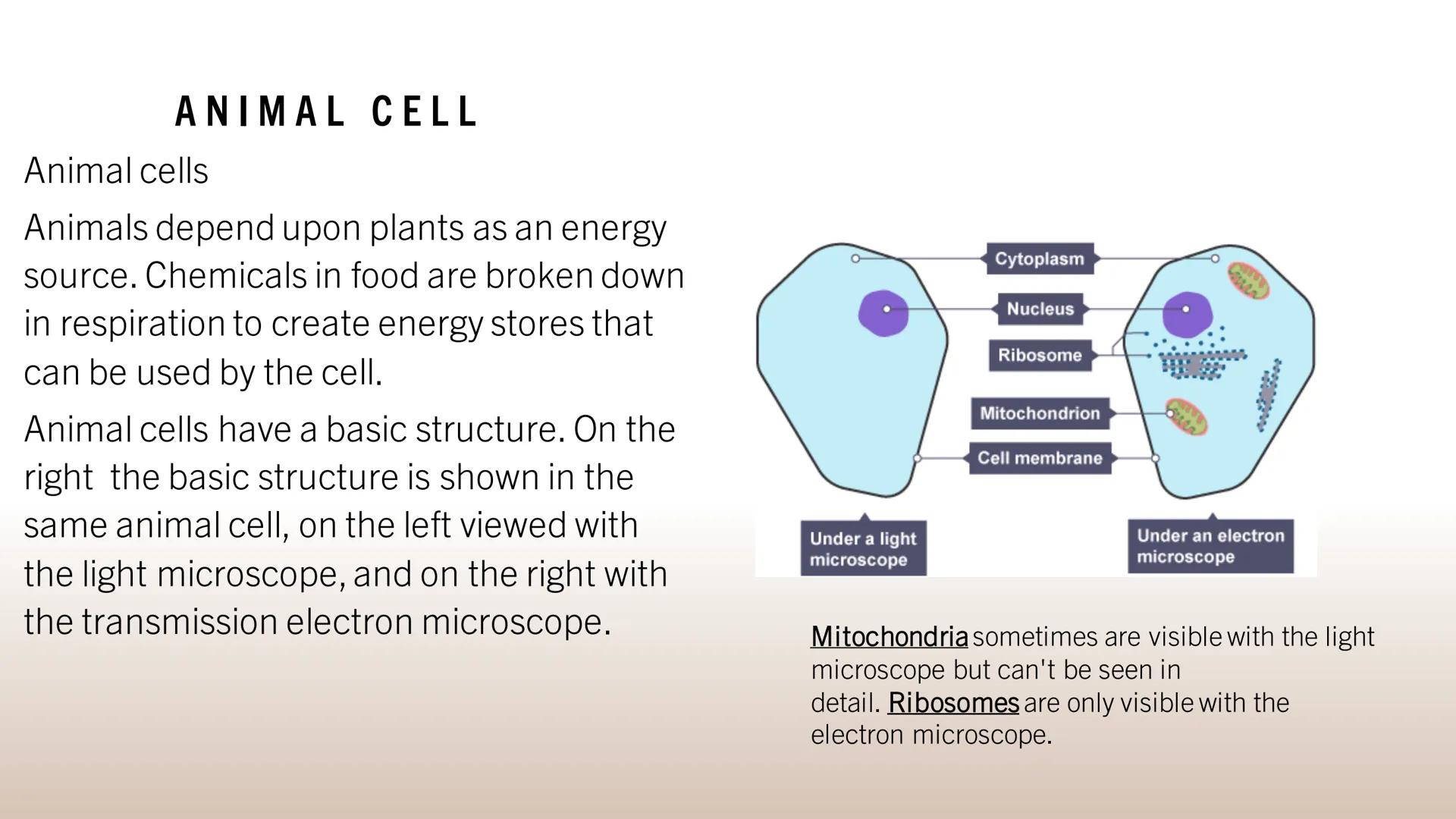 ANIMAL CELL

Animal cells

Animals depend upon plants as an energy source. Chemicals in food are broken down in respiration to create energy stores that can be used by the cell.

Animal cells have a basic structure. On the right the basic structure is shown in the same animal cell, on the left viewed with the light microscope, and on the right with the transmission electron microscope.

Cytoplasm

Nucleus

Ribosome

Mitochondrion

Cell membrane

Under a light microscope

Under an electron microscope

Mitochondria sometimes are visible with the light microscope but can't be seen in detail. Ribosomes are only visible with the electron microscope.